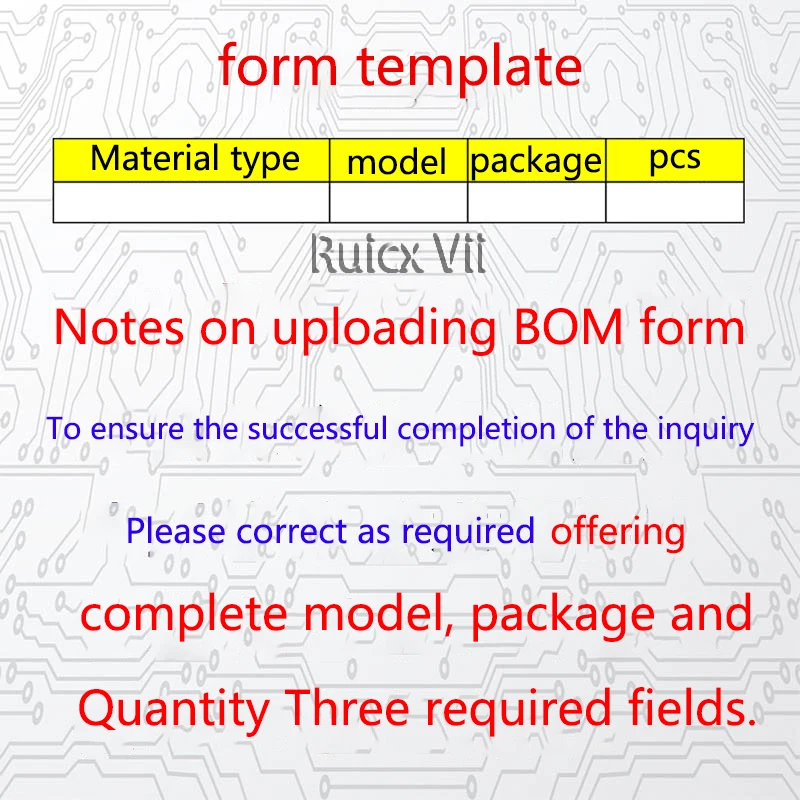 form template

| Material type | model | package | pcs |
|---|---|---|---|
| | | | |

Ruicx Vii

Notes on uploading BOM form

To ensure the successful completion of the inquiry

Please correct as required offering

complete model, package and

Quantity Three required fields.